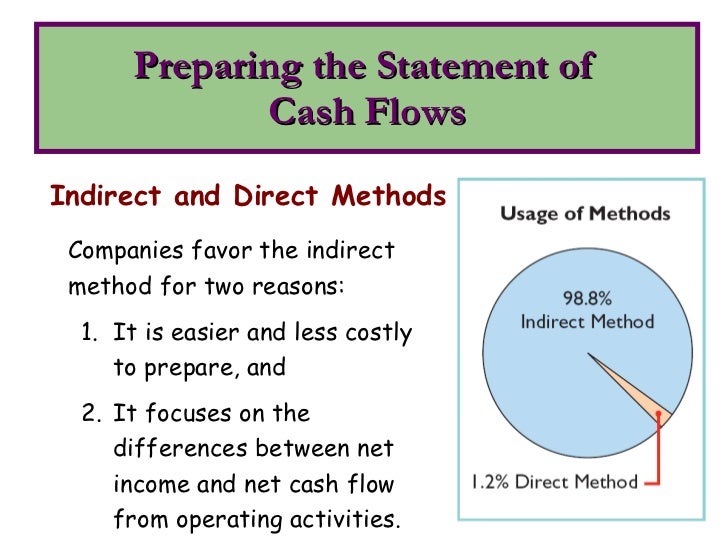 Preparing the Statement of Cash Flows

Indirect and Direct Methods

Companies favor the indirect method for two reasons:

1. It is easier and less costly to prepare, and

2. It focuses on the differences between net income and net cash flow from operating activities.

Usage of Methods

98.8% Indirect Method

1.2% Direct Method